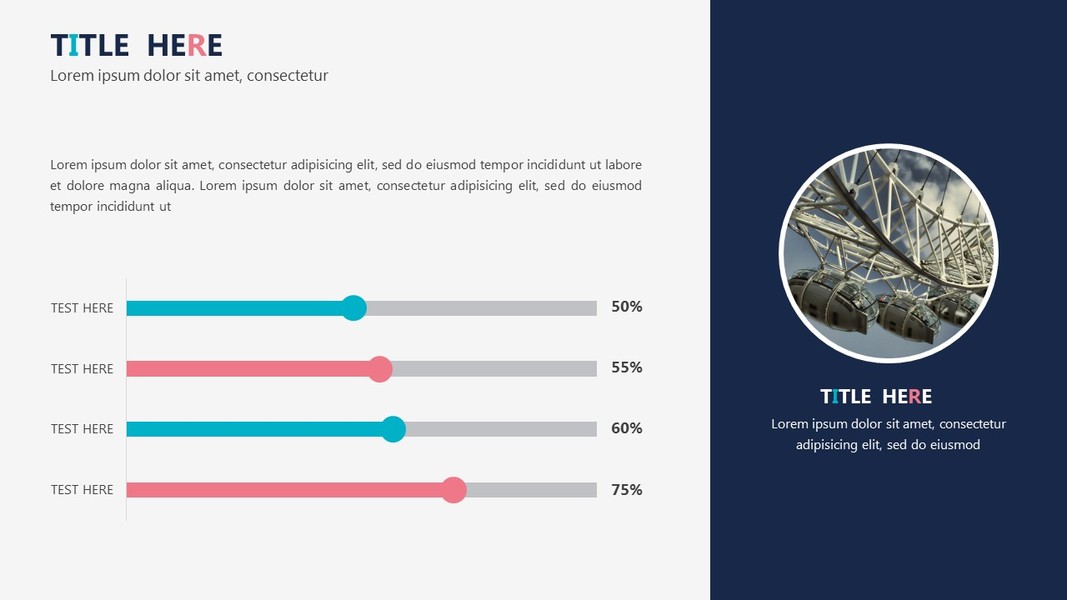 TITLE HERE
Lorem ipsum dolor sit amet, consectetur

Lorem ipsum dolor sit amet, consectetur adipisicing elit, sed do eiusmod tempor incididunt ut labore et dolore magna aliqua. Lorem ipsum dolor sit amet, consectetur adipisicing elit, sed do eiusmod tempor incididunt ut

TEST HERE 50%
TEST HERE 55%
TEST HERE 60%
TEST HERE 75%

TITLE HERE
Lorem ipsum dolor sit amet, consectetur adipisicing elit, sed do eiusmod